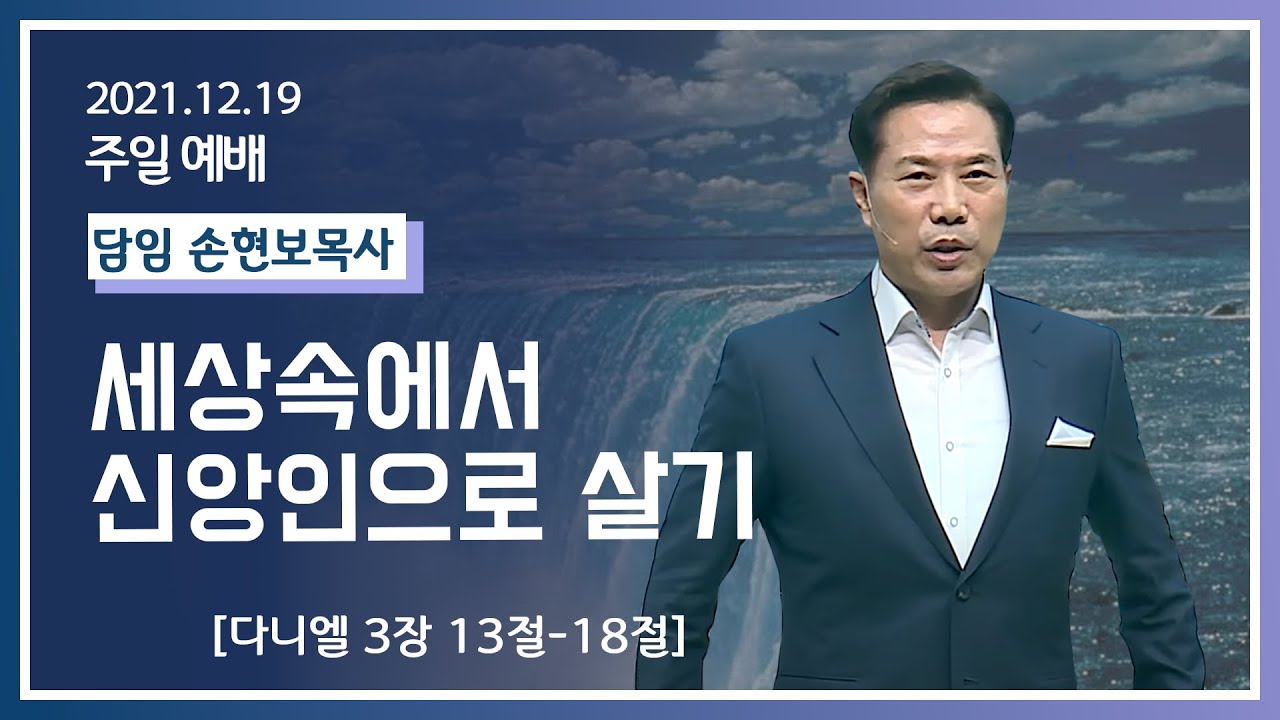 2021.12.19
주일 예배

담임 손현보목사

세상속에서
신앙인으로 살기

[다니엘 3장 13절-18절]